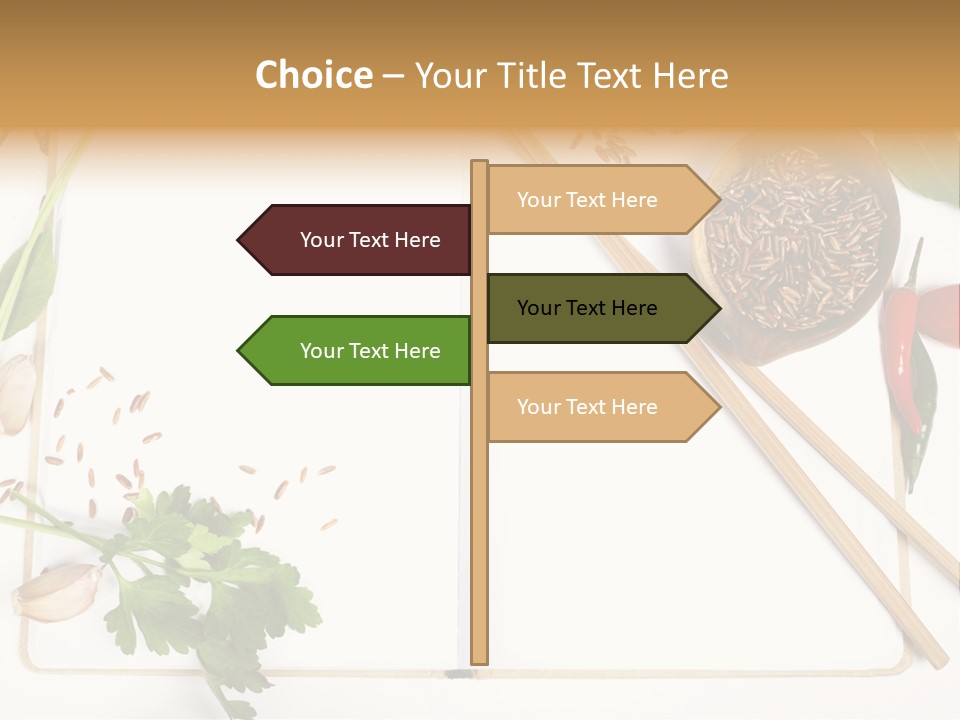 Choice – Your Title Text Here

Your Text Here

Your Text Here

Your Text Here

Your Text Here

Your Text Here